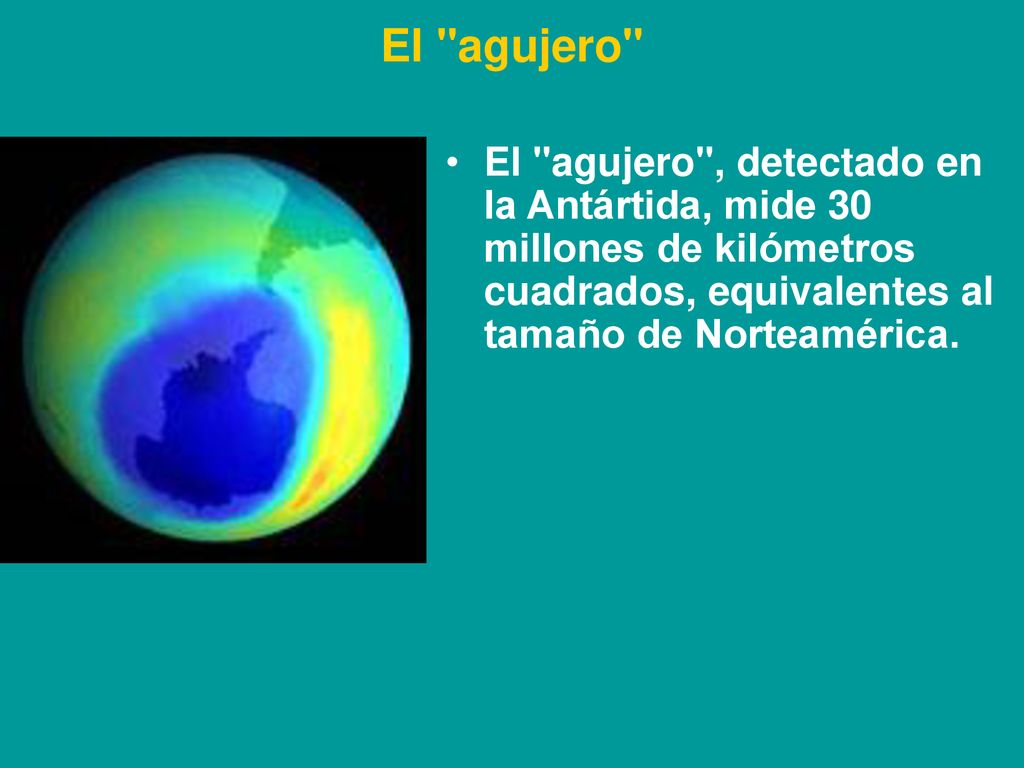 El "agujero"

• El "agujero", detectado en la Antártida, mide 30 millones de kilómetros cuadrados, equivalentes al tamaño de Norteamérica.